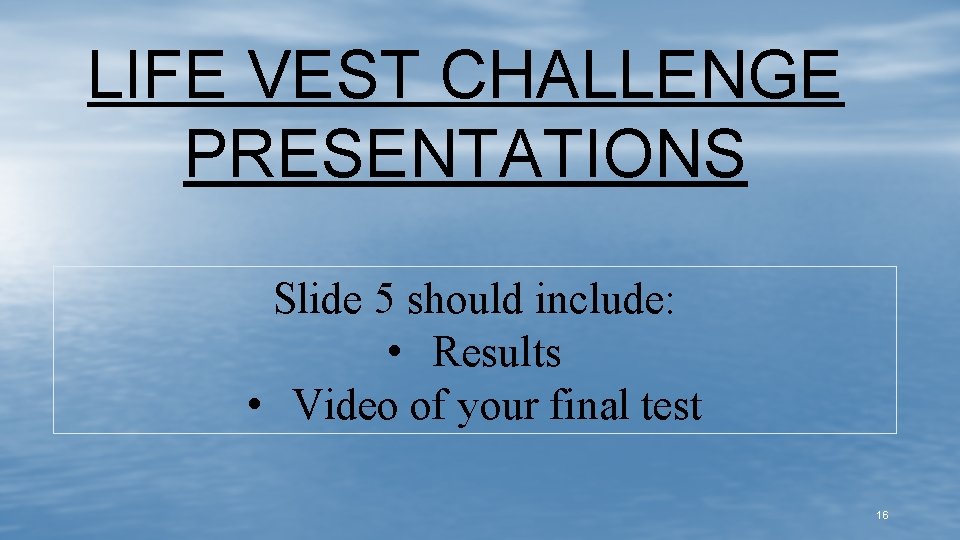 LIFE VEST CHALLENGE PRESENTATIONS

Slide 5 should include:
• Results
• Video of your final test

16